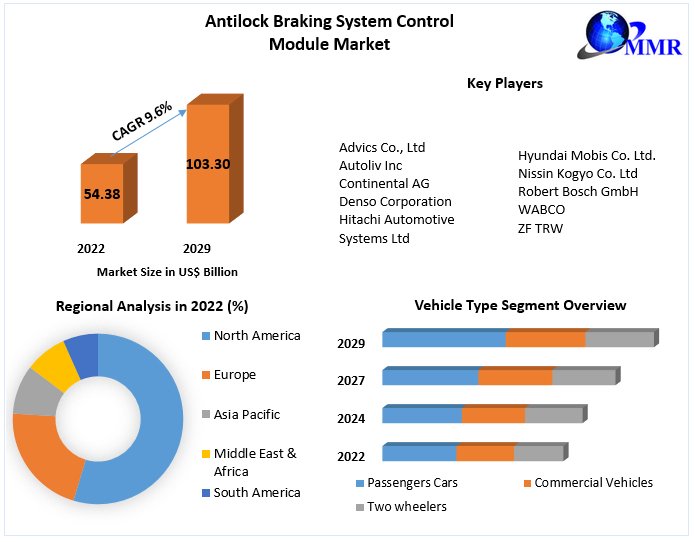 Antilock Braking System Control Module Market

MMR

CAGR 9.6%

54.38

103.30

2022

2029

Market Size in US$ Billion

Key Players

Advics Co., Ltd
Autoliv Inc
Continental AG
Denso Corporation
Hitachi Automotive Systems Ltd

Hyundai Mobis Co. Ltd.
Nissin Kogyo Co. Ltd
Robert Bosch GmbH
WABCO
ZF TRW

Regional Analysis in 2022 (%)

North America
Europe
Asia Pacific
Middle East & Africa
South America

Vehicle Type Segment Overview

2029
2027
2024
2022

Passengers Cars
Commercial Vehicles
Two wheelers